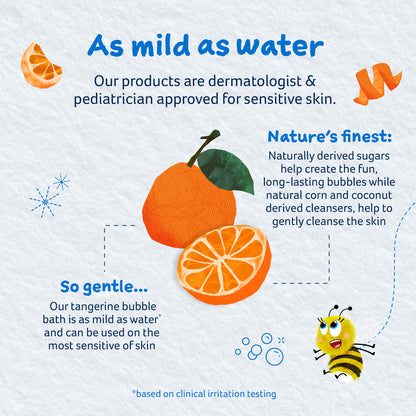 As mild as water

Our products are dermatologist & pediatrician approved for sensitive skin.

Nature's finest:

Naturally derived sugars help create the fun, long-lasting bubbles while natural corn and coconut derived cleansers, help to gently cleanse the skin

So gentle...

Our tangerine bubble bath is as mild as water* and can be used on the most sensitive of skin

*based on clinical irritation testing